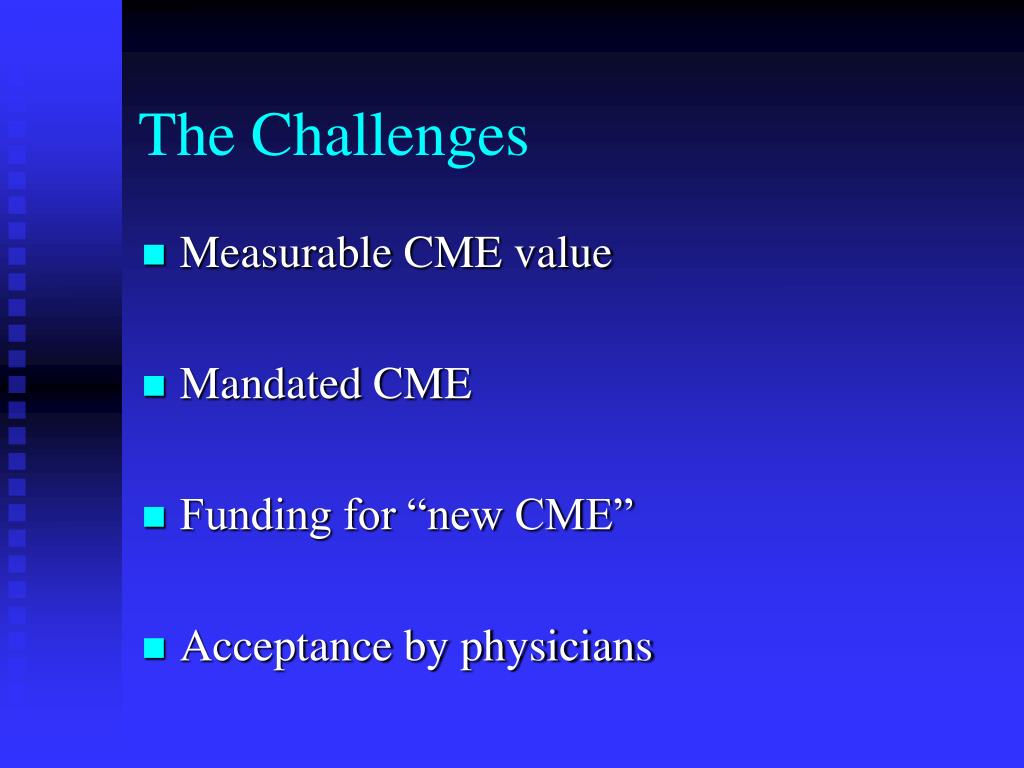 The Challenges

- Measurable CME value

- Mandated CME

- Funding for “new CME”

- Acceptance by physicians